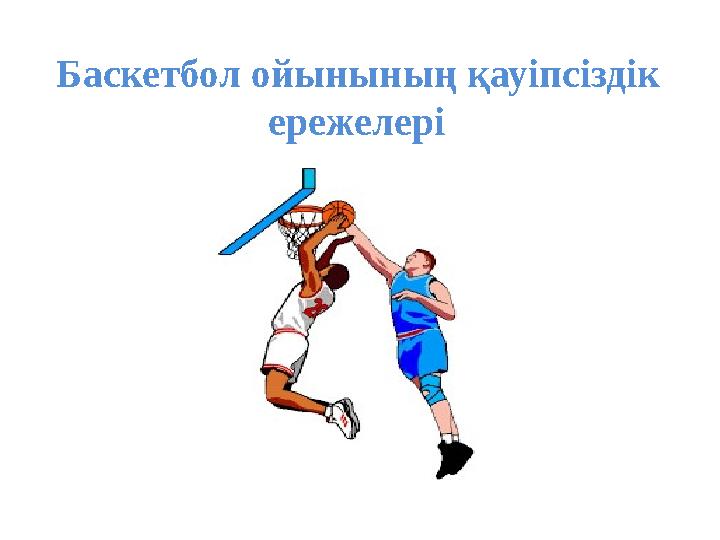 Баскетбол ойынының қауіпсіздік ережелері